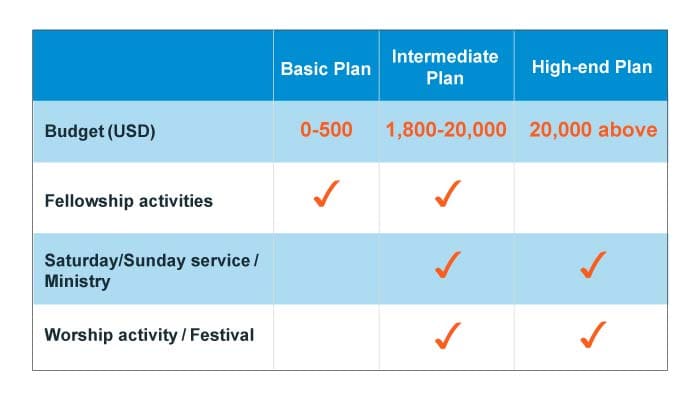 | | Basic Plan | Intermediate Plan | High-end Plan |
|---|---|---|---|
| Budget (USD) | 0-500 | 1,800-20,000 | 20,000 above |
| Fellowship activities | ✓ | ✓ | |
| Saturday/Sunday service / Ministry | | ✓ | ✓ |
| Worship activity / Festival | | ✓ | ✓ |